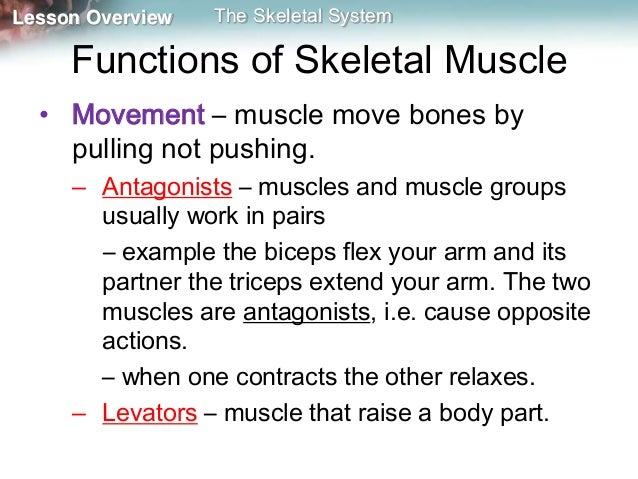 Lesson Overview The Skeletal System

Functions of Skeletal Muscle

• Movement – muscle move bones by pulling not pushing.

– Antagonists – muscles and muscle groups usually work in pairs

– example the biceps flex your arm and its partner the triceps extend your arm. The two muscles are antagonists, i.e. cause opposite actions.

– when one contracts the other relaxes.

– Levators – muscle that raise a body part.